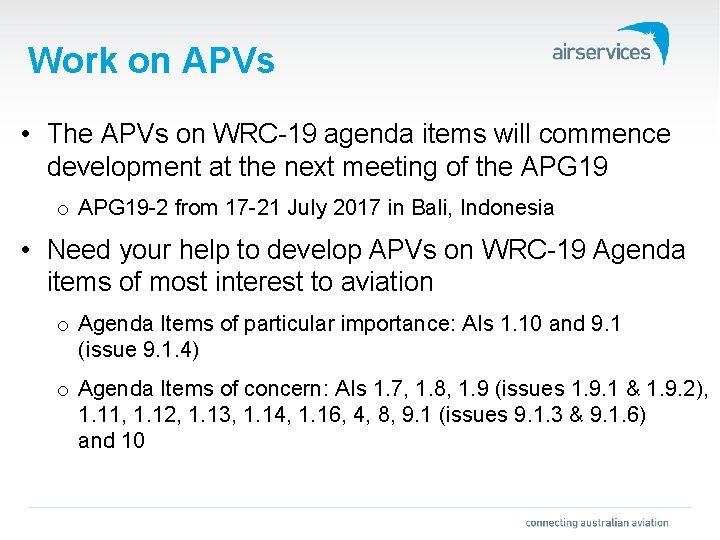 Work on APVs

airservices

• The APVs on WRC-19 agenda items will commence development at the next meeting of the APG19

o APG19-2 from 17-21 July 2017 in Bali, Indonesia

• Need your help to develop APVs on WRC-19 Agenda items of most interest to aviation

o Agenda Items of particular importance: AIs 1.10 and 9.1 (issue 9.1.4)

o Agenda Items of concern: AIs 1.7, 1.8, 1.9 (issues 1.9.1 & 1.9.2), 1.11, 1.12, 1.13, 1.14, 1.16, 4, 8, 9.1 (issues 9.1.3 & 9.1.6) and 10

connecting australian aviation